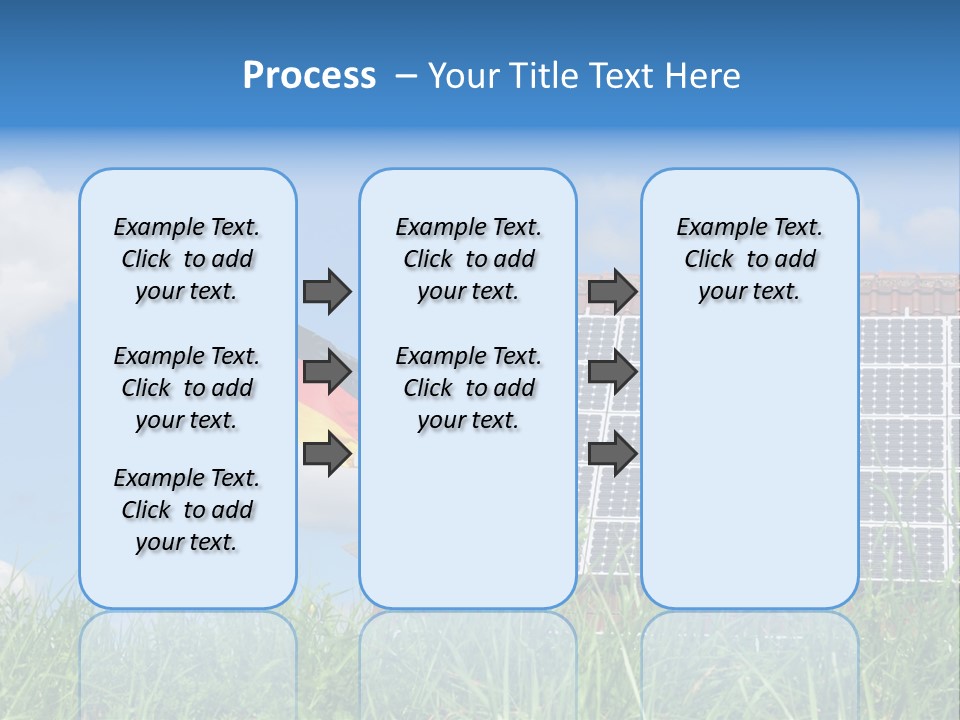 Process – Your Title Text Here

Example Text. Click to add your text.

Example Text. Click to add your text.

Example Text. Click to add your text.

Example Text. Click to add your text.

Example Text. Click to add your text.

Example Text. Click to add your text.